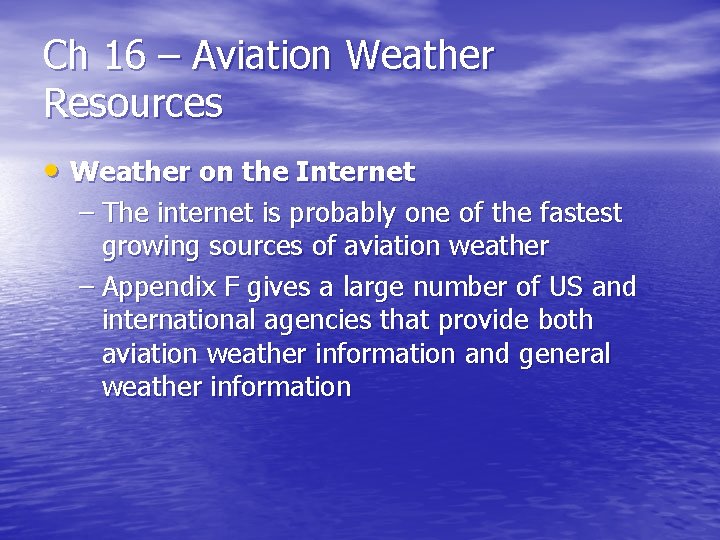 Ch 16 – Aviation Weather Resources

• Weather on the Internet
– The internet is probably one of the fastest growing sources of aviation weather
– Appendix F gives a large number of US and international agencies that provide both aviation weather information and general weather information